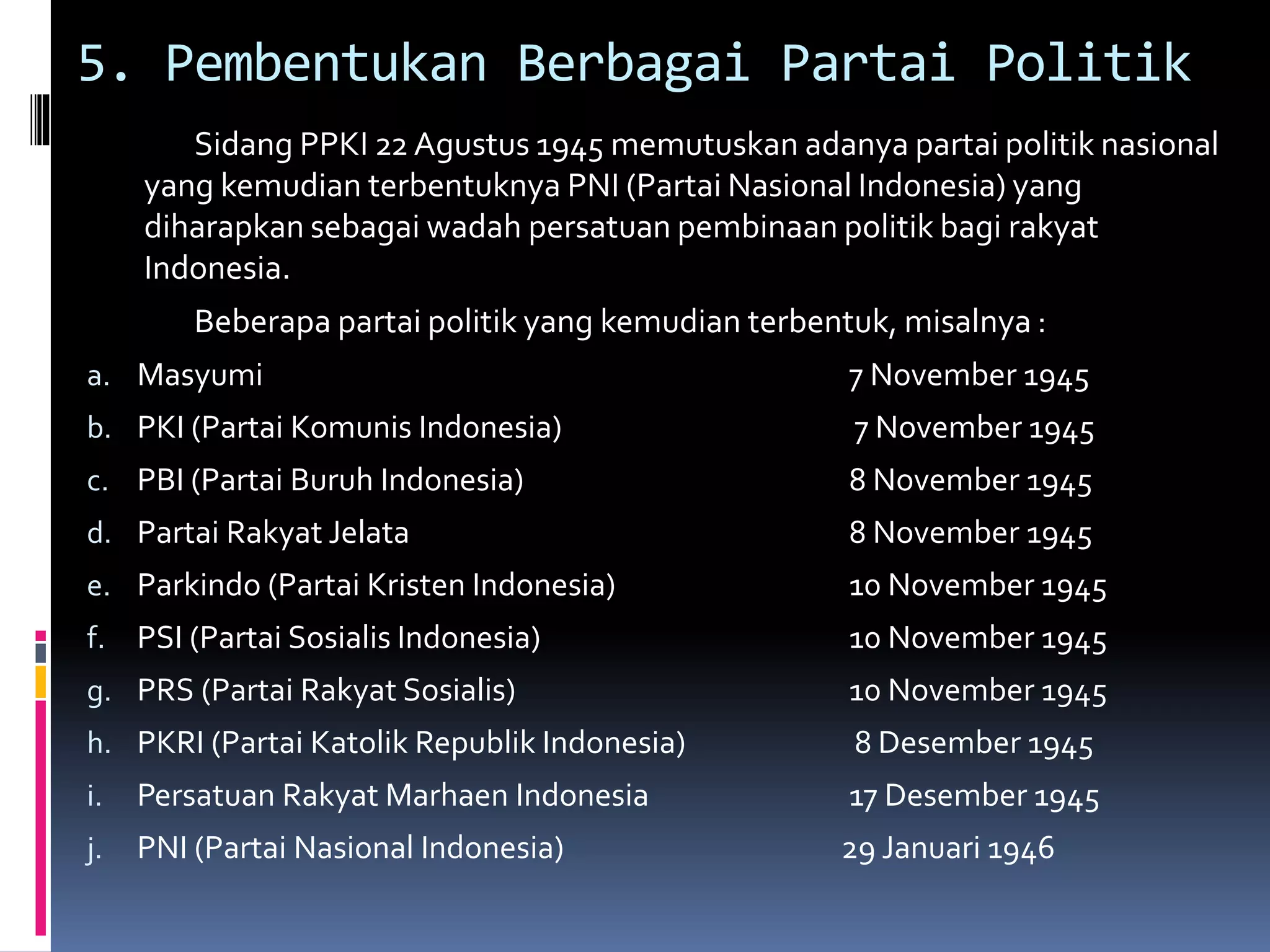 5. Pembentukan Berbagai Partai Politik

Sidang PPKI 22 Agustus 1945 memutuskan adanya partai politik nasional yang kemudian terbentuknya PNI (Partai Nasional Indonesia) yang diharapkan sebagai wadah persatuan pembinaan politik bagi rakyat Indonesia.

Beberapa partai politik yang kemudian terbentuk, misalnya :

a. Masyumi 7 November 1945
b. PKI (Partai Komunis Indonesia) 7 November 1945
c. PBI (Partai Buruh Indonesia) 8 November 1945
d. Partai Rakyat Jelata 8 November 1945
e. Parkindo (Partai Kristen Indonesia) 10 November 1945
f. PSI (Partai Sosialis Indonesia) 10 November 1945
g. PRS (Partai Rakyat Sosialis) 10 November 1945
h. PKRI (Partai Katolik Republik Indonesia) 8 Desember 1945
i. Persatuan Rakyat Marhaen Indonesia 17 Desember 1945
j. PNI (Partai Nasional Indonesia) 29 Januari 1946